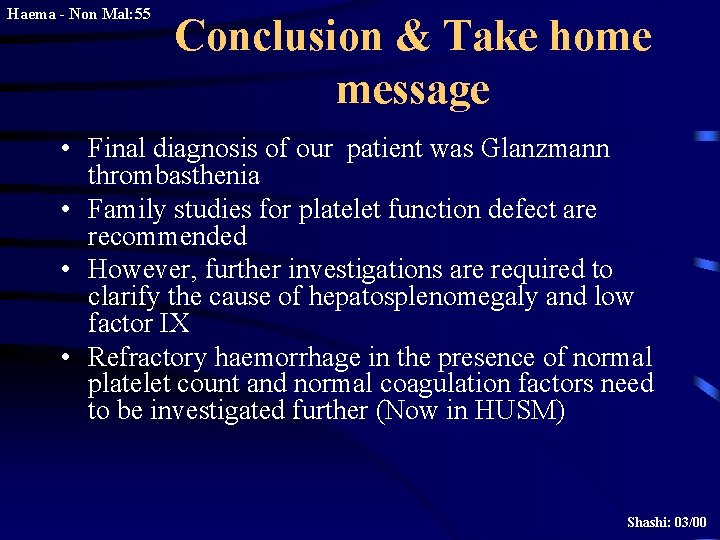 Haema - Non Mal:55

Conclusion & Take home message

• Final diagnosis of our patient was Glanzmann thrombasthenia
• Family studies for platelet function defect are recommended
• However, further investigations are required to clarify the cause of hepatosplenomegaly and low factor IX
• Refractory haemorrhage in the presence of normal platelet count and normal coagulation factors need to be investigated further (Now in HUSM)

Shashi: 03/00